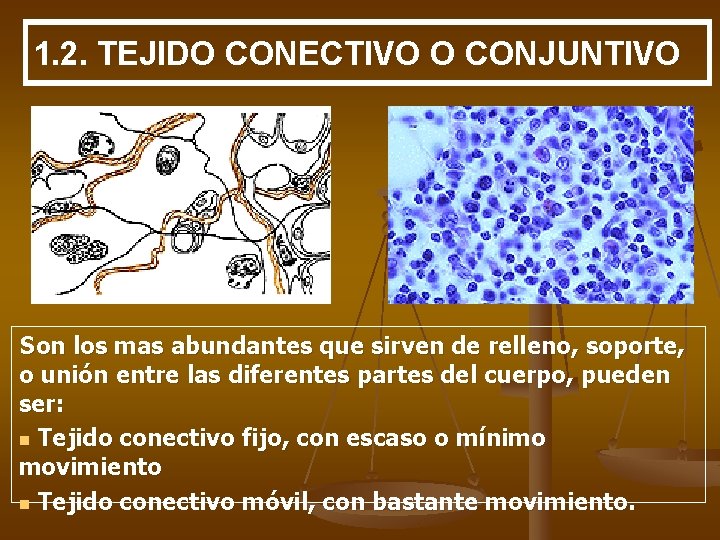 1.2. TEJIDO CONECTIVO O CONJUNTIVO

Son los mas abundantes que sirven de relleno, soporte, o unión entre las diferentes partes del cuerpo, pueden ser:

Tejido conectivo fijo, con escaso o mínimo movimiento

Tejido conectivo móvil, con bastante movimiento.